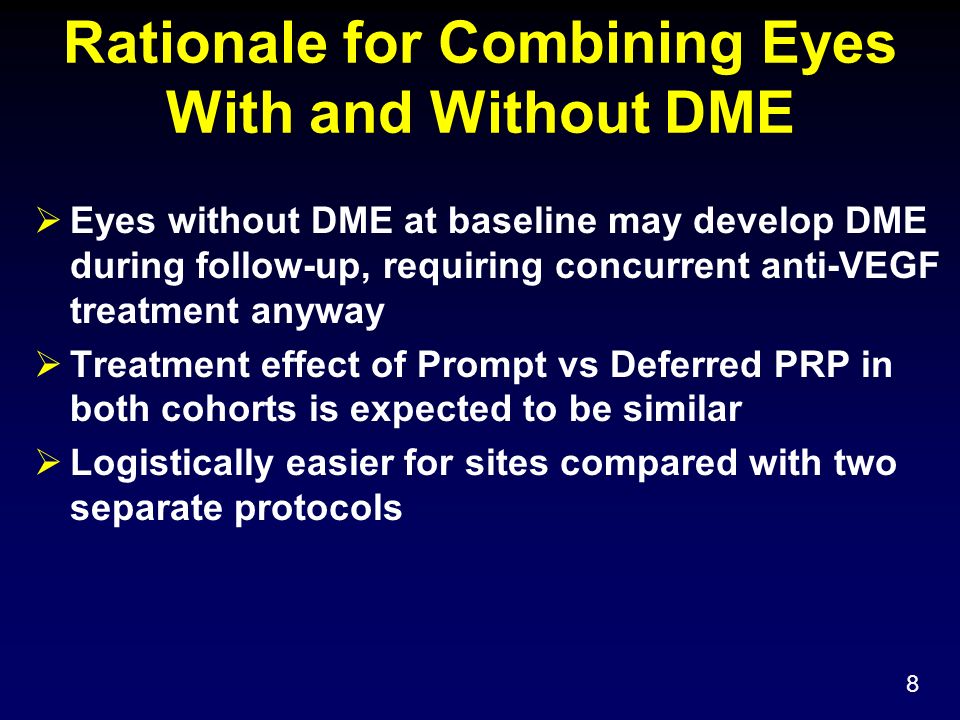 Rationale for Combining Eyes With and Without DME

➢ Eyes without DME at baseline may develop DME during follow-up, requiring concurrent anti-VEGF treatment anyway

➢ Treatment effect of Prompt vs Deferred PRP in both cohorts is expected to be similar

➢ Logistically easier for sites compared with two separate protocols

8